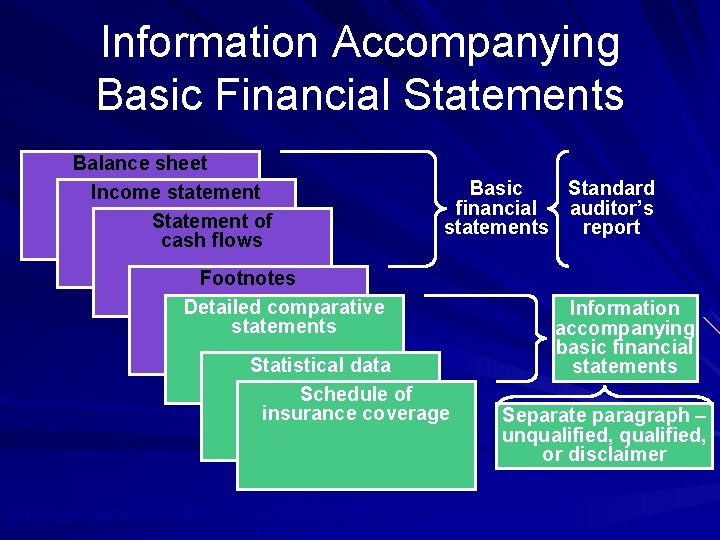 Information Accompanying Basic Financial Statements

Balance sheet

Income statement

Statement of cash flows

Footnotes

Detailed comparative statements

Statistical data

Schedule of insurance coverage

Basic financial statements

Standard auditor's report

Information accompanying basic financial statements

Separate paragraph – unqualified, qualified, or disclaimer